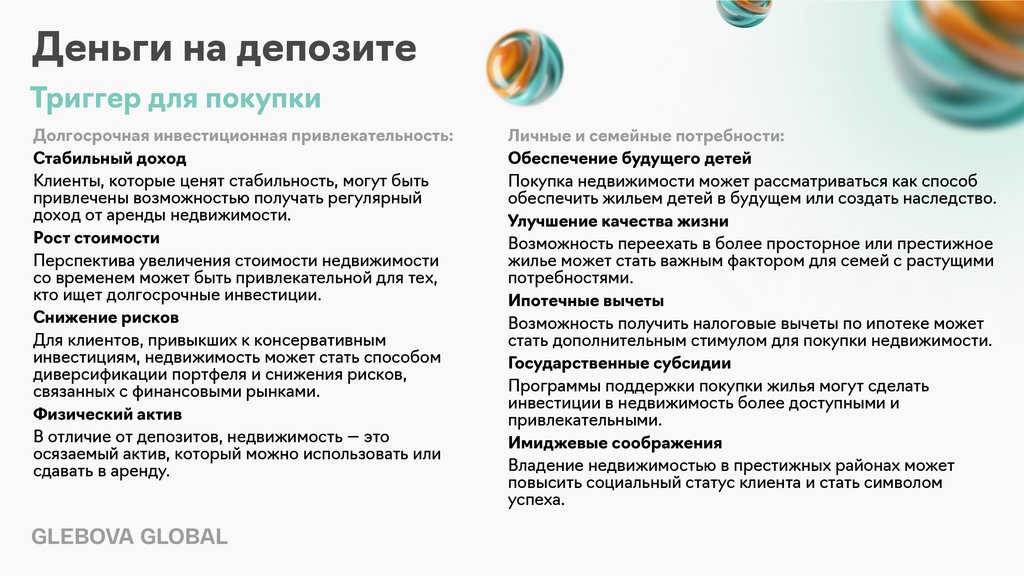 Деньги на депозите

Триггер для покупки

Долгосрочная инвестиционная привлекательность:

Стабильный доход

Клиенты, которые ценят стабильность, могут быть привлечены возможностью получать регулярный доход от аренды недвижимости.

Рост стоимости

Перспектива увеличения стоимости недвижимости со временем может быть привлекательной для тех, кто ищет долгосрочные инвестиции.

Снижение рисков

Для клиентов, привыкших к консервативным инвестициям, недвижимость может стать способом диверсификации портфеля и снижения рисков, связанных с финансовыми рынками.

Физический актив

В отличие от депозитов, недвижимость — это осязаемый актив, который можно использовать или сдавать в аренду.

Личные и семейные потребности:

Обеспечение будущего детей

Покупка недвижимости может рассматриваться как способ обеспечить жильем детей в будущем или создать наследство.

Улучшение качества жизни

Возможность переехать в более просторное или престижное жилье может стать важным фактором для семей с растущими потребностями.

Ипотечные вычеты

Возможность получить налоговые вычеты по ипотеке может стать дополнительным стимулом для покупки недвижимости.

Государственные субсидии

Программы поддержки покупки жилья могут сделать инвестиции в недвижимость более доступными и привлекательными.

Имиджевые соображения

Владение недвижимостью в престижных районах может повысить социальный статус клиента и стать символом успеха.

GLEBOVA GLOBAL